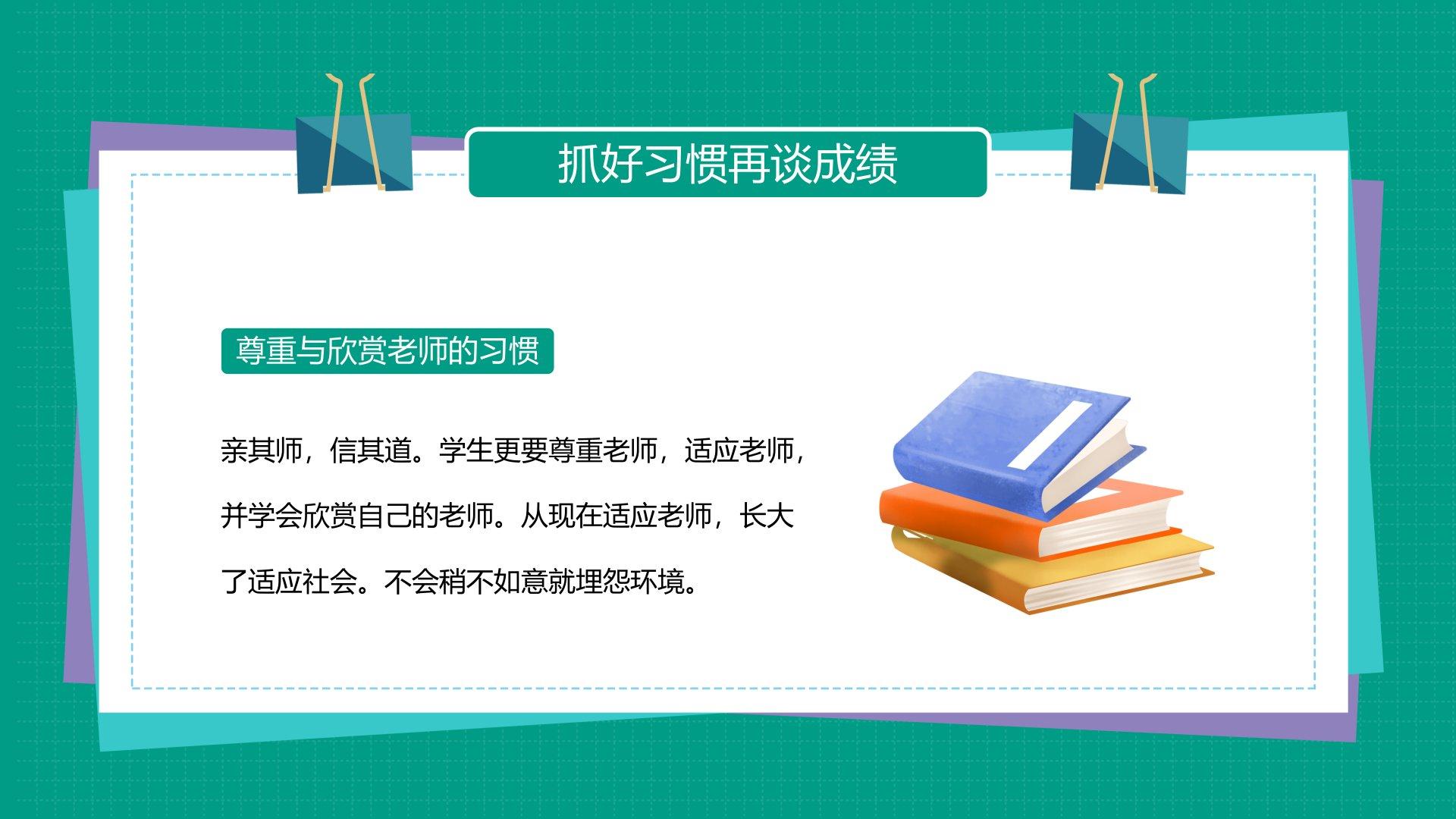 抓好习惯再谈成绩

尊重与欣赏老师的习惯

亲其师，信其道。学生更要尊重老师，适应老师，并学会欣赏自己的老师。从现在适应老师，长大了适应社会。不会稍不如意就埋怨环境。